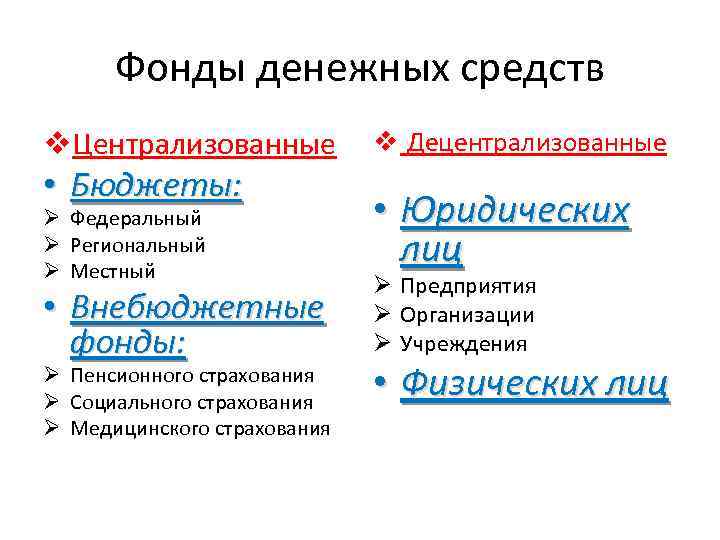 Фонды денежных средств

❖Централизованные
• Бюджеты:
➢ Федеральный
➢ Региональный
➢ Местный
• Внебюджетные фонды:
➢ Пенсионного страхования
➢ Социального страхования
➢ Медицинского страхования

❖ Децентрализованные
• Юридических лиц
➢ Предприятия
➢ Организации
➢ Учреждения
• Физических лиц